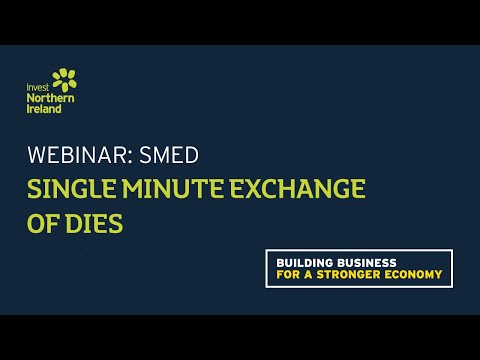 Invest
Northern
Ireland

WEBINAR: SMED

SINGLE MINUTE EXCHANGE OF DIES

BUILDING BUSINESS
FOR A STRONGER ECONOMY